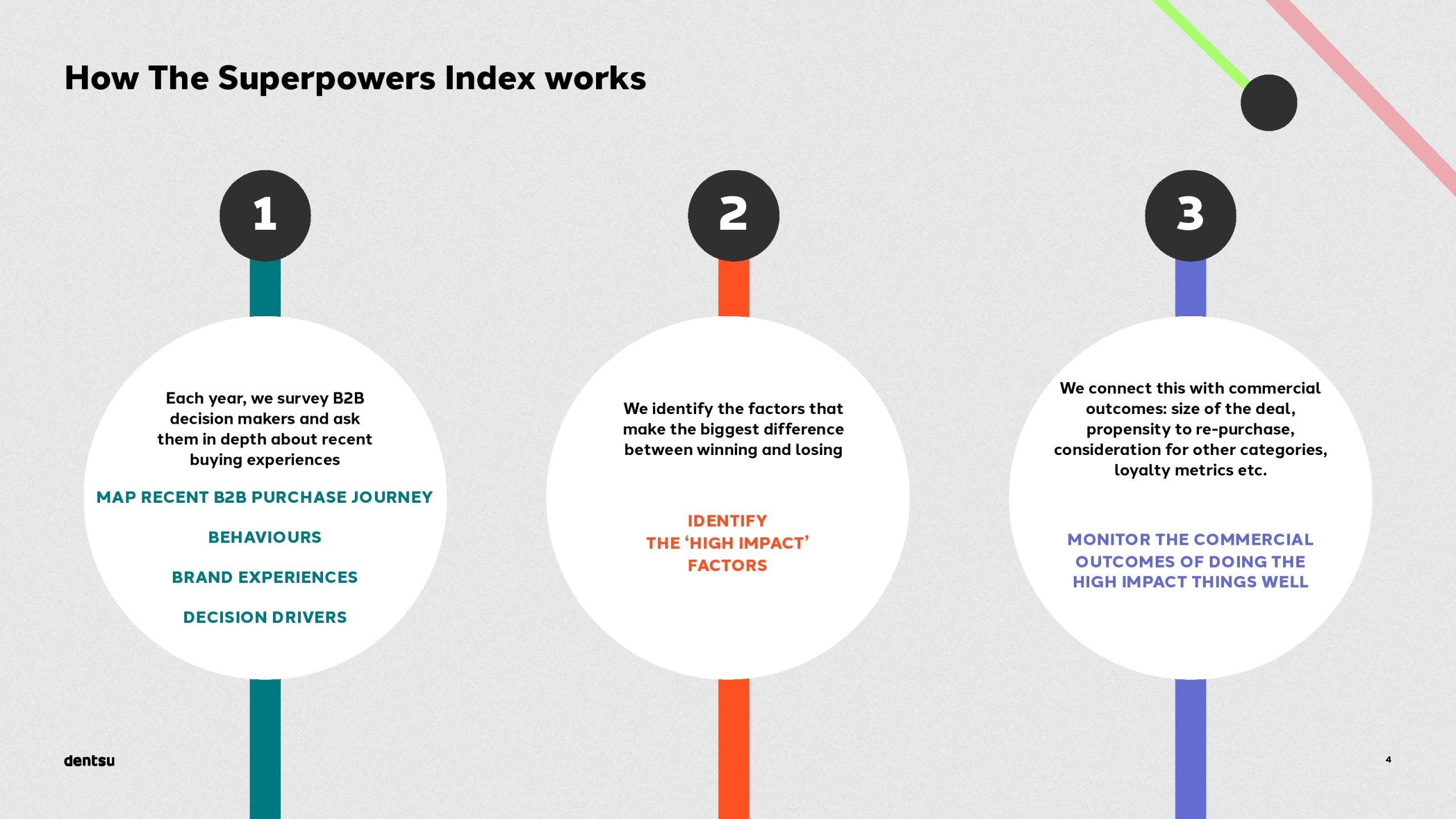 How The Superpowers Index works

1

Each year, we survey B2B decision makers and ask them in depth about recent buying experiences

MAP RECENT B2B PURCHASE JOURNEY

BEHAVIOURS

BRAND EXPERIENCES

DECISION DRIVERS

2

We identify the factors that make the biggest difference between winning and losing

IDENTIFY THE ‘HIGH IMPACT’ FACTORS

3

We connect this with commercial outcomes: size of the deal, propensity to re-purchase, consideration for other categories, loyalty metrics etc.

MONITOR THE COMMERCIAL OUTCOMES OF DOING THE HIGH IMPACT THINGS WELL

dentsu

4